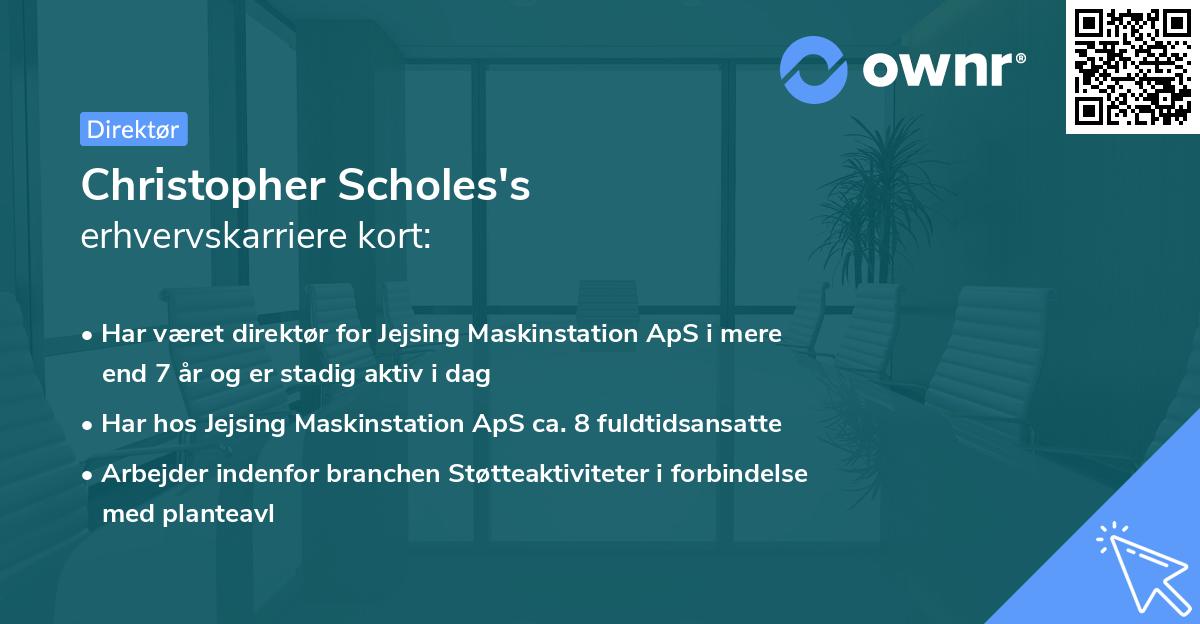 ownr®

Direktør

Christopher Scholes's
erhvervskarriere kort:

• Har været direktør for Jejsing Maskinstation ApS i mere end 7 år og er stadig aktiv i dag

• Har hos Jejsing Maskinstation ApS ca. 8 fuldtidsansatte

• Arbejder indenfor branchen Støtteaktiviteter i forbindelse med planteavl